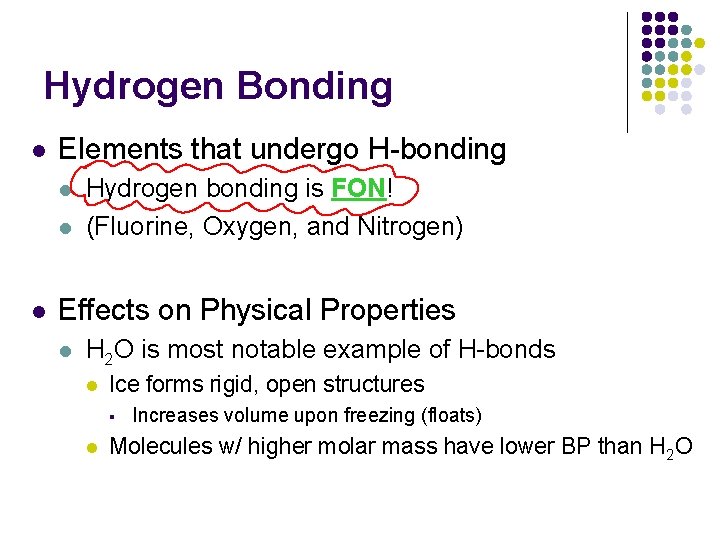 Hydrogen Bonding

Elements that undergo H-bonding
Hydrogen bonding is FON!
(Fluorine, Oxygen, and Nitrogen)

Effects on Physical Properties
$H_2O$ is most notable example of H-bonds
Ice forms rigid, open structures
Increases volume upon freezing (floats)
Molecules w/ higher molar mass have lower BP than $H_2O$